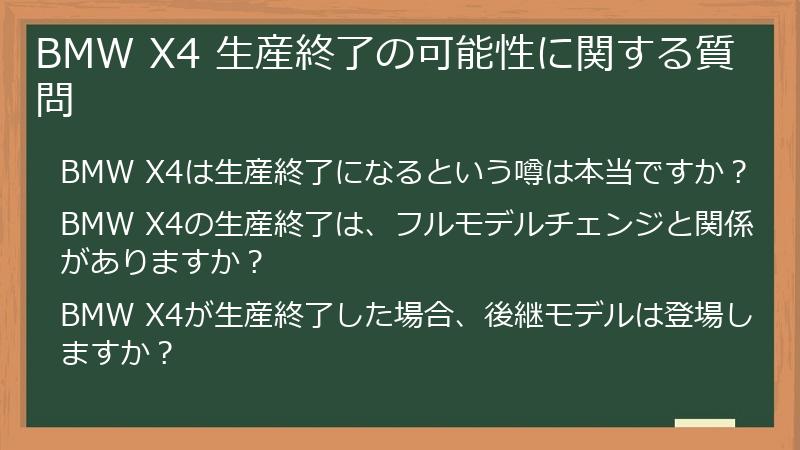 BMW X4 生産終了の可能性に関する質問

BMW X4は生産終了になるという噂は本当ですか？

BMW X4の生産終了は、フルモデルチェンジと関係がありますか？

BMW X4が生産終了した場合、後継モデルは登場しますか？